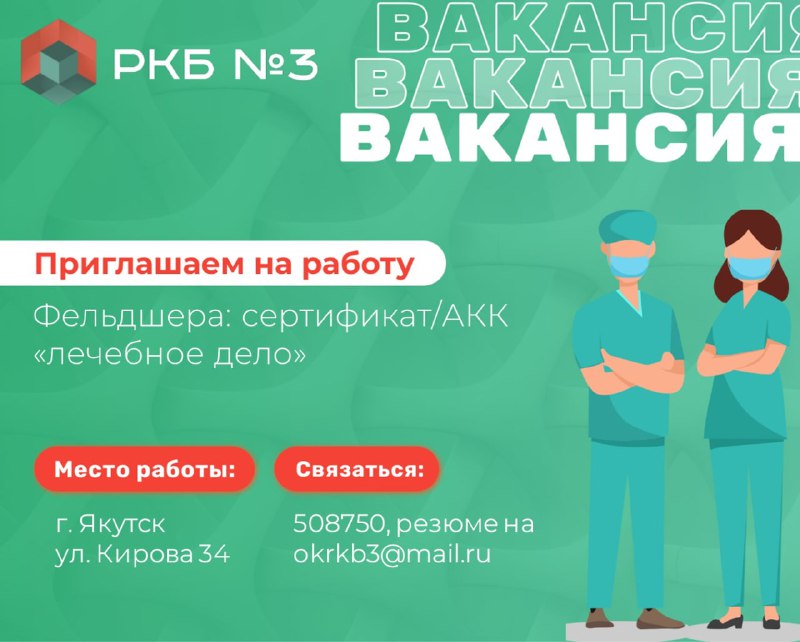 РКБ №3

ВАКАНСИЯ
ВАКАНСИЯ
ВАКАНСИЯ

Приглашаем на работу

Фельдшера: сертификат/АКК «лечебное дело»

Место работы:

г. Якутск
ул. Кирова 34

Связаться:

508750, резюме на
okrkb3@mail.ru